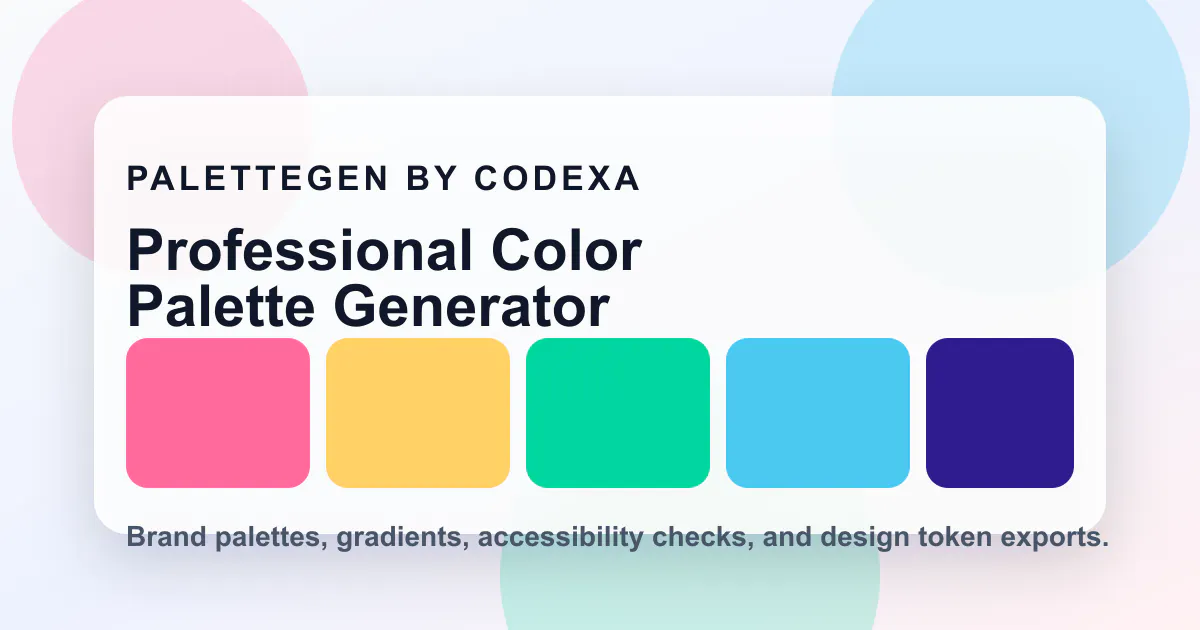 PALETTEGEN BY CODEXA

Professional Color Palette Generator

Brand palettes, gradients, accessibility checks, and design token exports.